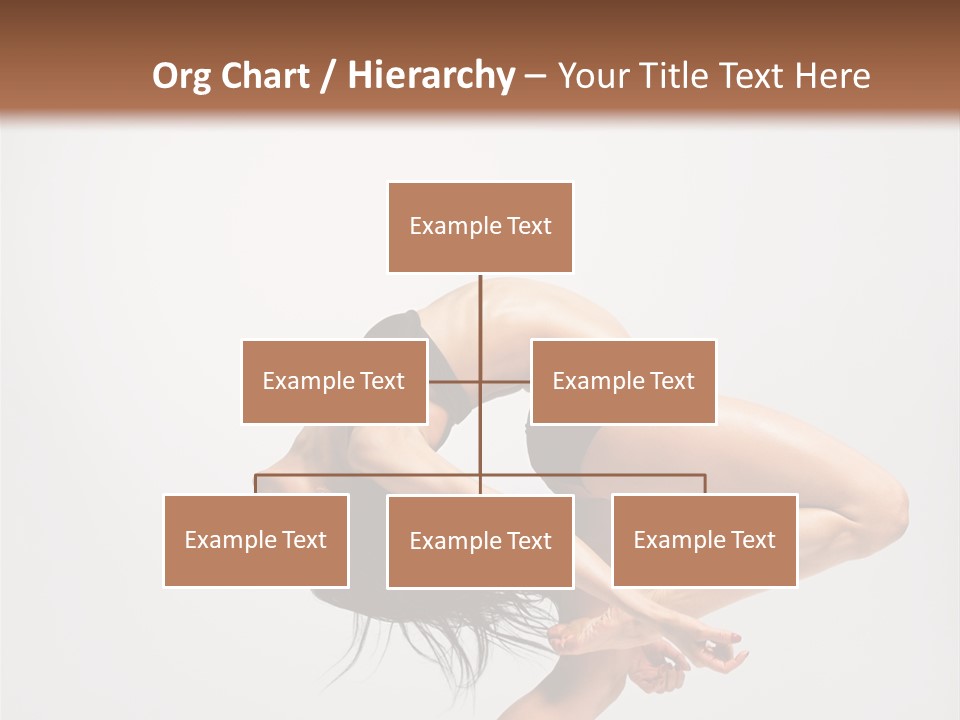 Org Chart / Hierarchy – Your Title Text Here

Example Text

Example Text

Example Text

Example Text

Example Text

Example Text